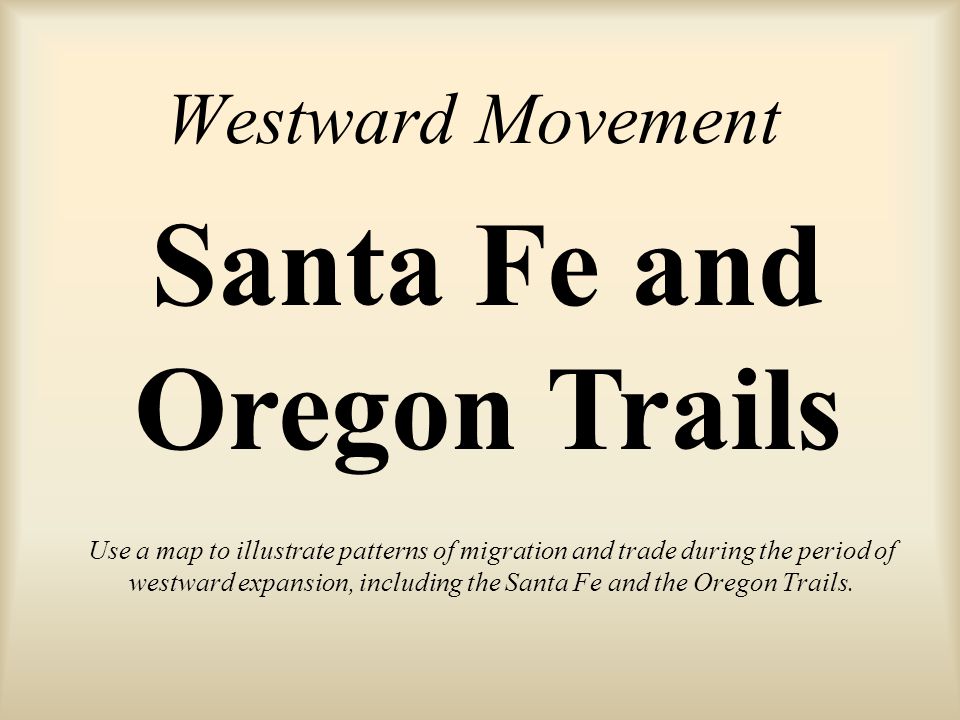 Westward Movement

Santa Fe and Oregon Trails

Use a map to illustrate patterns of migration and trade during the period of westward expansion, including the Santa Fe and the Oregon Trails.